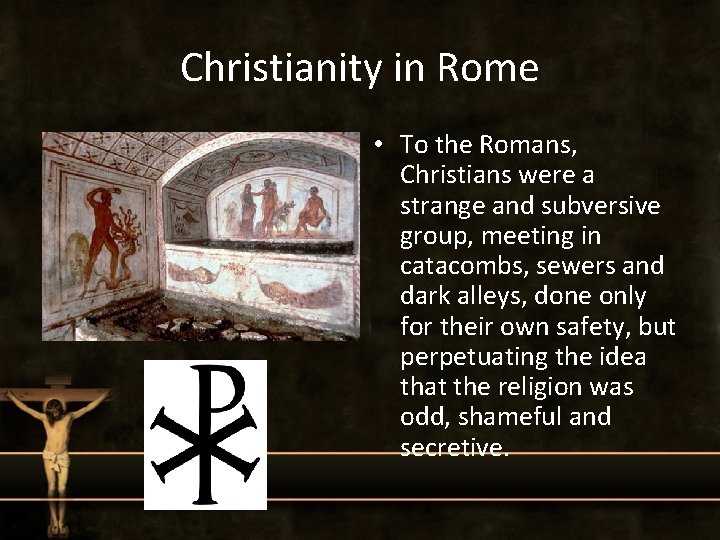 Christianity in Rome

• To the Romans, Christians were a strange and subversive group, meeting in catacombs, sewers and dark alleys, done only for their own safety, but perpetuating the idea that the religion was odd, shameful and secretive.